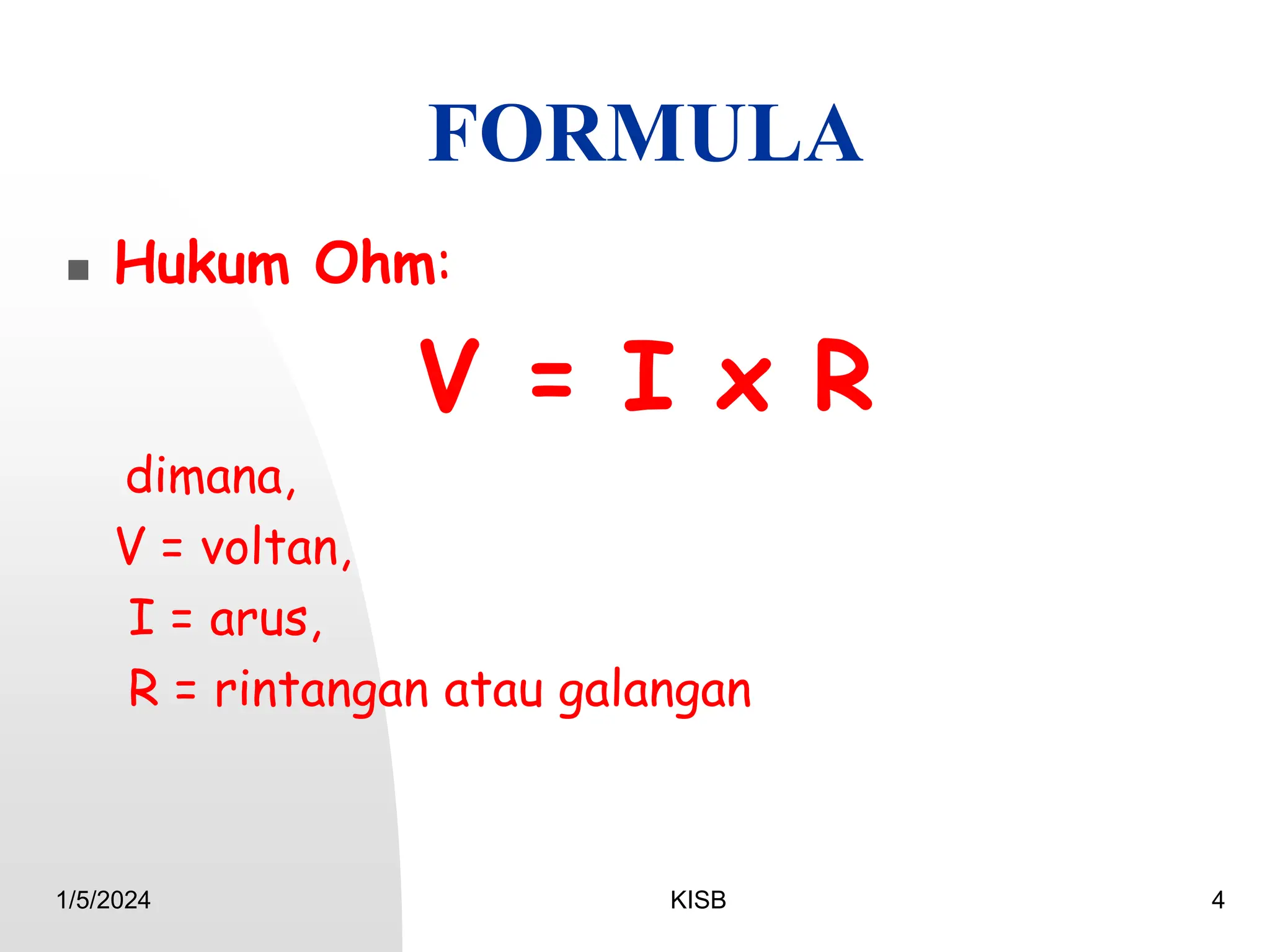 FORMULA

Hukum Ohm:

$V = I \times R$

dimana,

V = voltan,

I = arus,

R = rintangan atau galangan

1/5/2024

KISB

4